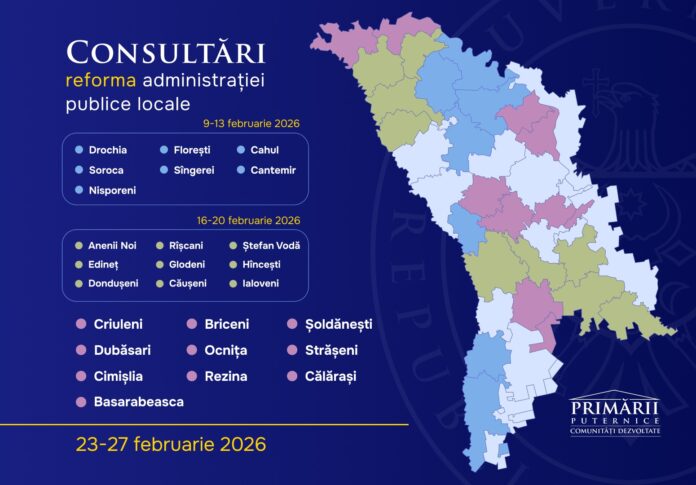 CONSULTĂRI
reforma administrației publice locale

9-13 februarie 2026

Drochia
Florești
Cahul
Soroca
Sîngerei
Cantemir
Nisporeni

16-20 februarie 2026

Anenii Noi
Rîșcani
Ștefan Vodă
Edineț
Glodeni
Hîncești
Dondușeni
Căușeni
Ialoveni

Criuleni
Briceni
Șoldănești
Dubăsari
Ocnița
Strășeni
Cimișlia
Rezina
Călărași
Basarabeasca

23-27 februarie 2026

PRIMĂRII PUTERNICE
COMUNITĂȚI DEZVOLTATE